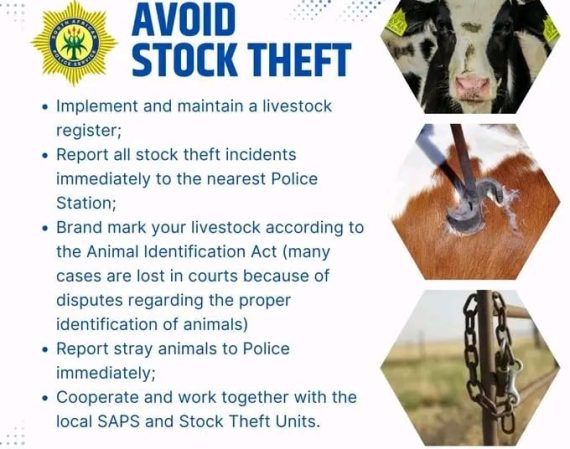 SOUTH AFRICAN POLICE SERVICE

AVOID STOCK THEFT

• Implement and maintain a livestock register;
• Report all stock theft incidents immediately to the nearest Police Station;
• Brand mark your livestock according to the Animal Identification Act (many cases are lost in courts because of disputes regarding the proper identification of animals)
• Report stray animals to Police immediately;
• Cooperate and work together with the local SAPS and Stock Theft Units.